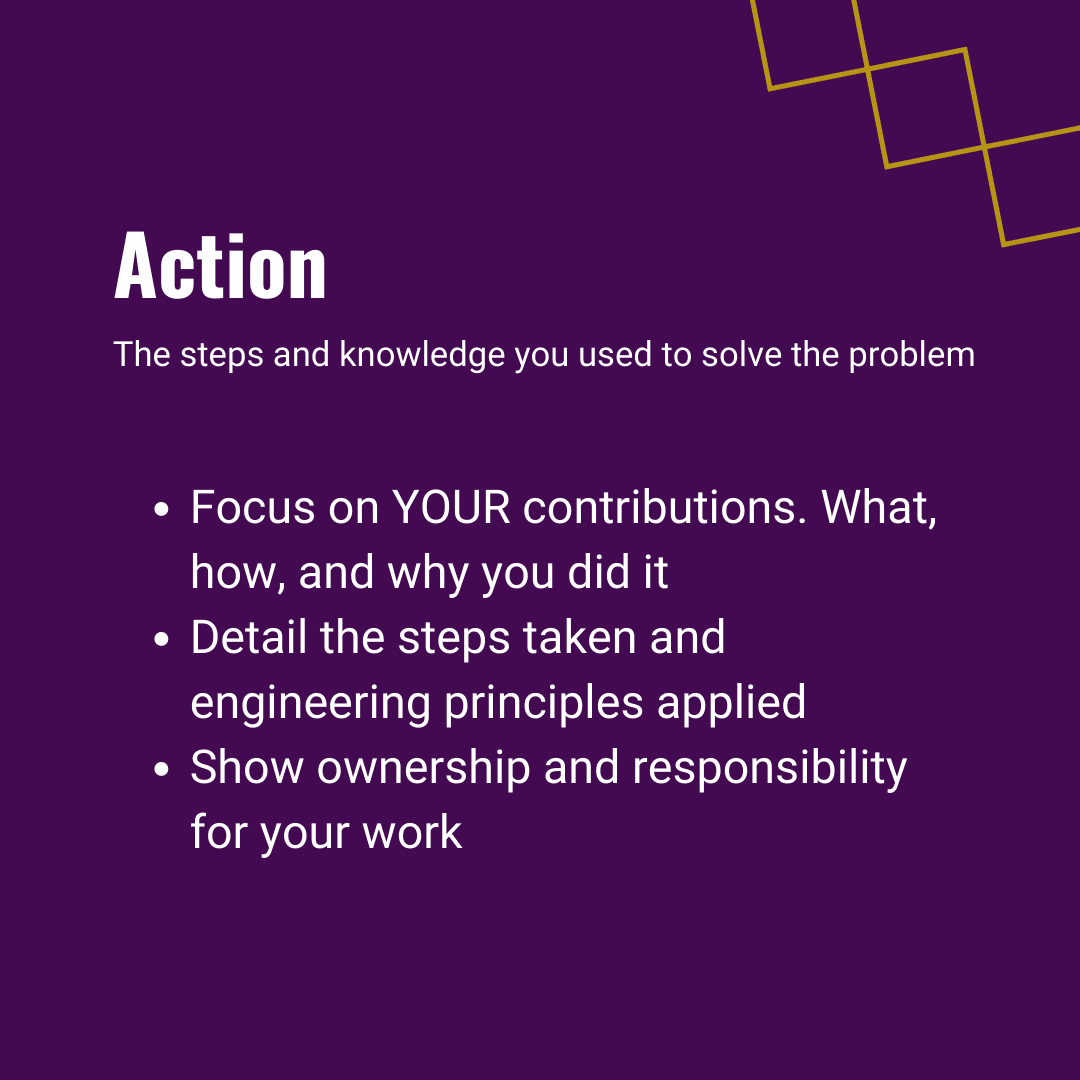 Action

The steps and knowledge you used to solve the problem

- Focus on YOUR contributions. What, how, and why you did it
- Detail the steps taken and engineering principles applied
- Show ownership and responsibility for your work